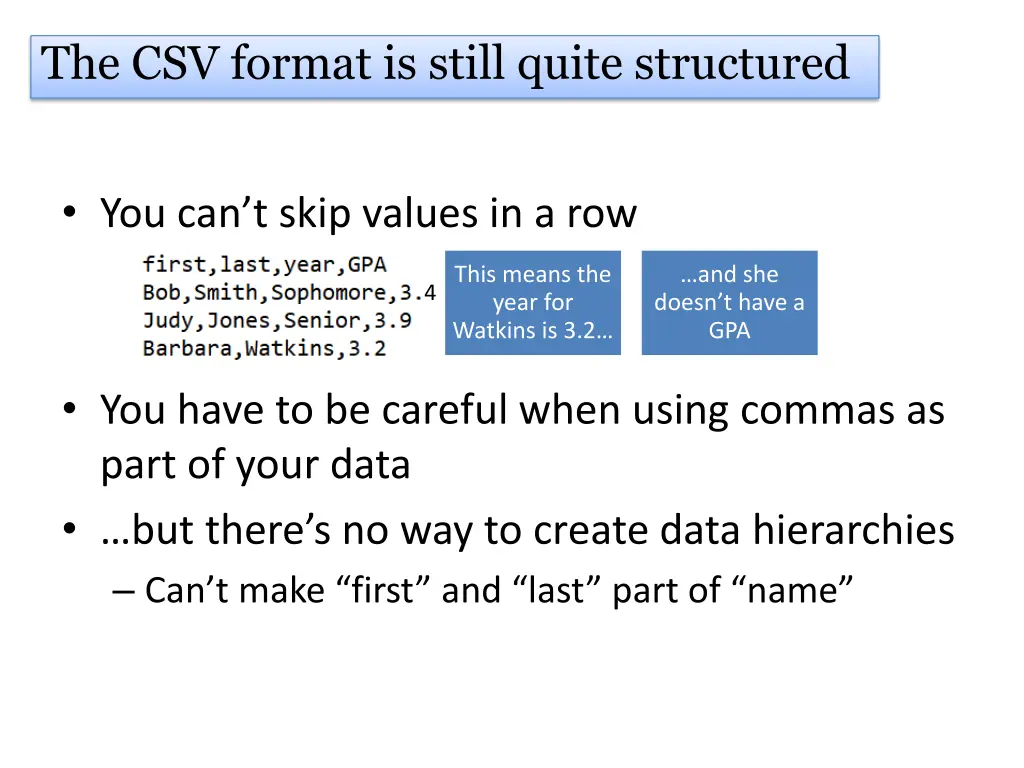 The CSV format is still quite structured

• You can't skip values in a row

first,last,year,GPA
Bob,Smith,Sophomore,3.4
Judy,Jones,Senior,3.9
Barbara,Watkins,3.2

This means the year for Watkins is 3.2…

…and she doesn't have a GPA

• You have to be careful when using commas as part of your data
• …but there's no way to create data hierarchies
– Can't make "first" and "last" part of "name"